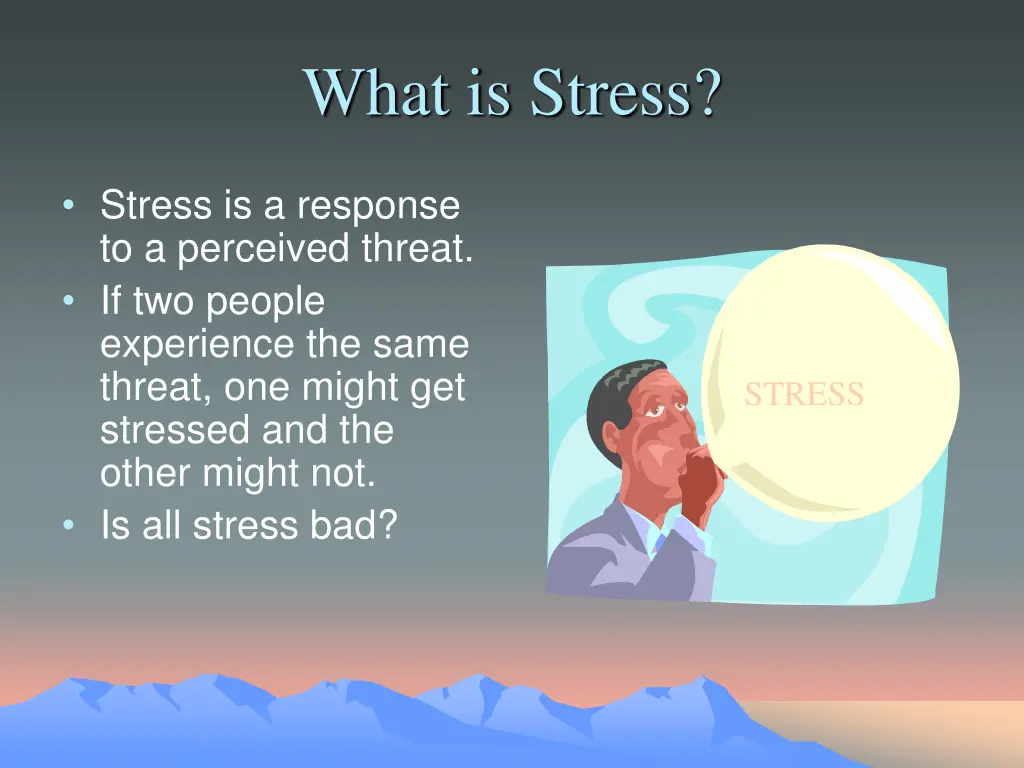 What is Stress?

• Stress is a response to a perceived threat.
• If two people experience the same threat, one might get stressed and the other might not.
• Is all stress bad?

STRESS